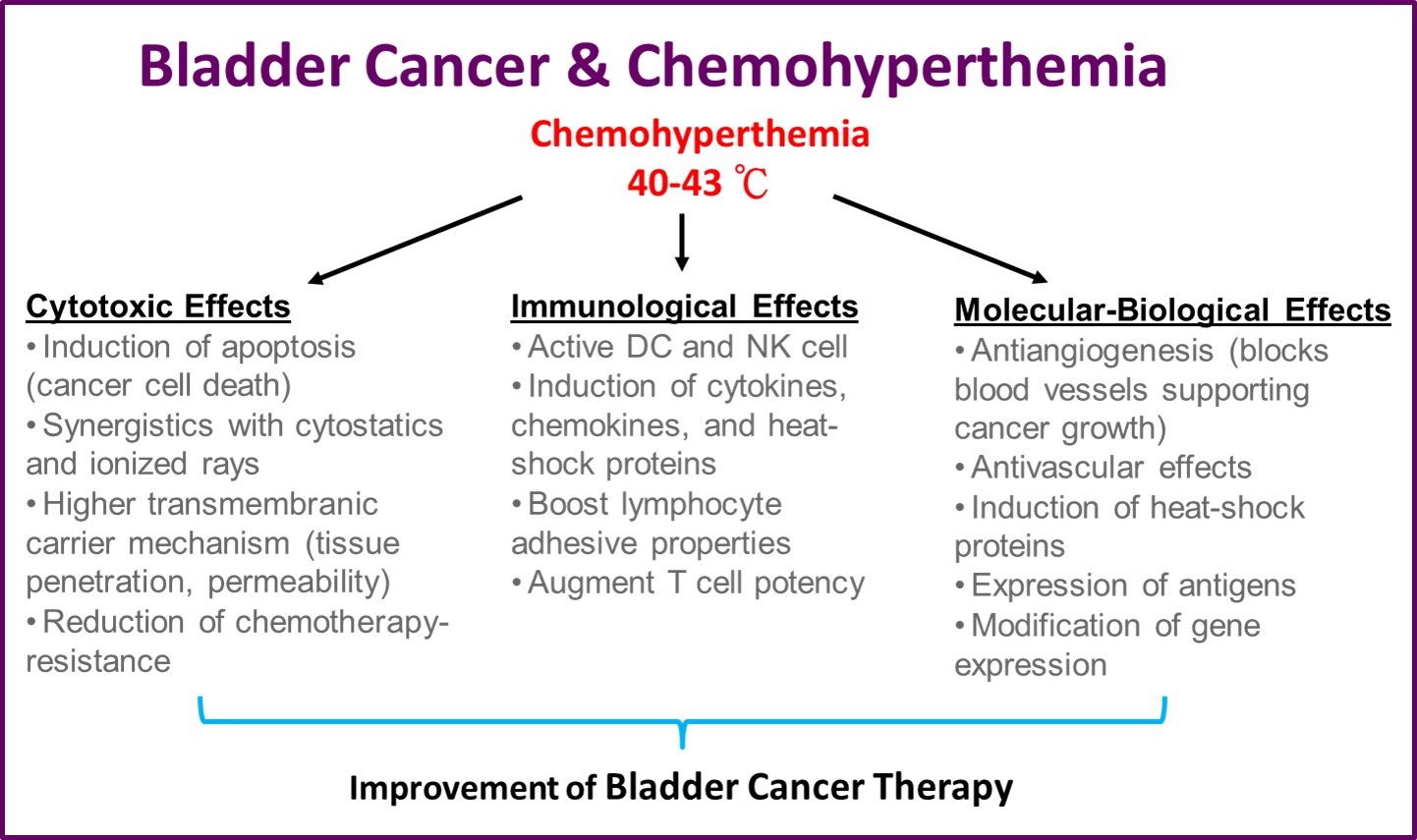 Bladder Cancer & Chemohyperthemia

Chemohyperthemia
40-43 ℃

Cytotoxic Effects
• Induction of apoptosis (cancer cell death)
• Synergistics with cytostatics and ionized rays
• Higher transmembranic carrier mechanism (tissue penetration, permeability)
• Reduction of chemotherapy-resistance

Immunological Effects
• Active DC and NK cell
• Induction of cytokines, chemokines, and heat-shock proteins
• Boost lymphocyte adhesive properties
• Augment T cell potency

Molecular-Biological Effects
• Antiangiogenesis (blocks blood vessels supporting cancer growth)
• Antivascular effects
• Induction of heat-shock proteins
• Expression of antigens
• Modification of gene expression

Improvement of Bladder Cancer Therapy